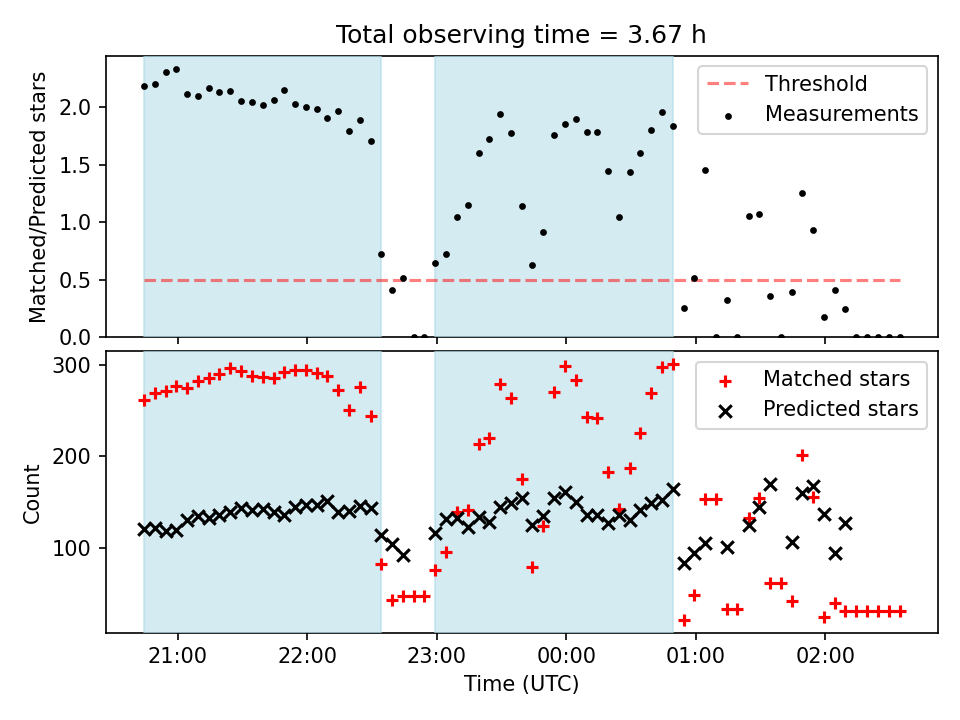 Total observing time = 3.67 h

Matched/Predicted stars

2.0
1.5
1.0
0.5
0.0

Threshold
Measurements

Count

300
200
100

Matched stars
Predicted stars

21:00
22:00
23:00
00:00
01:00
02:00

Time (UTC)